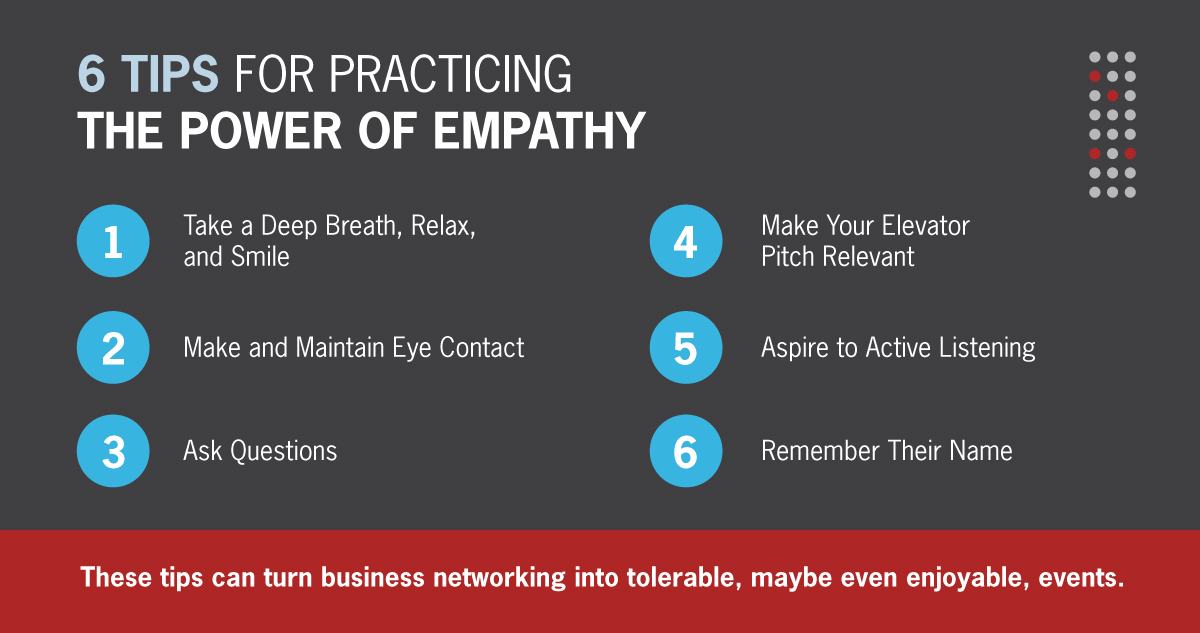 6 TIPS FOR PRACTICING
THE POWER OF EMPATHY

1 Take a Deep Breath, Relax, and Smile

2 Make and Maintain Eye Contact

3 Ask Questions

4 Make Your Elevator Pitch Relevant

5 Aspire to Active Listening

6 Remember Their Name

These tips can turn business networking into tolerable, maybe even enjoyable, events.